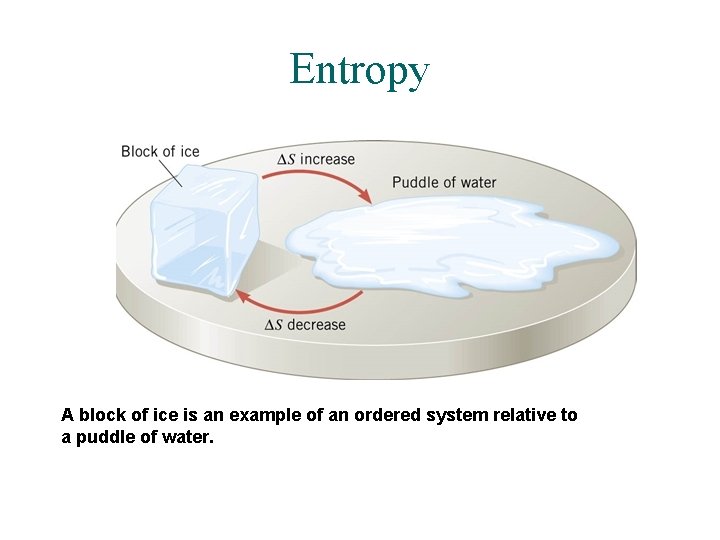 Entropy

Block of ice

$\Delta S$ increase

Puddle of water

$\Delta S$ decrease

A block of ice is an example of an ordered system relative to a puddle of water.